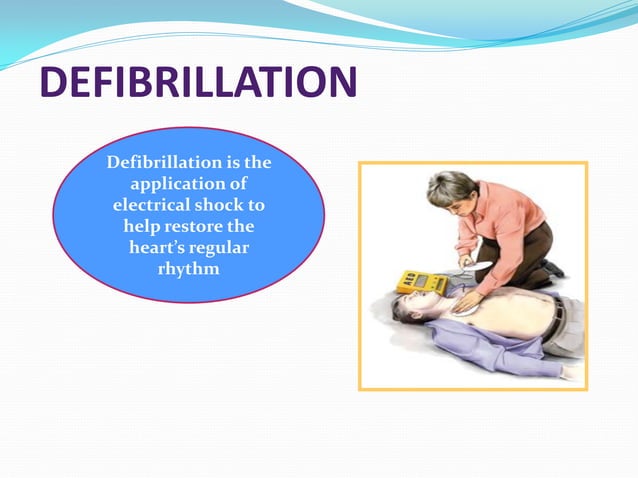 DEFIBRILLATION

Defibrillation is the application of electrical shock to help restore the heart's regular rhythm

AED